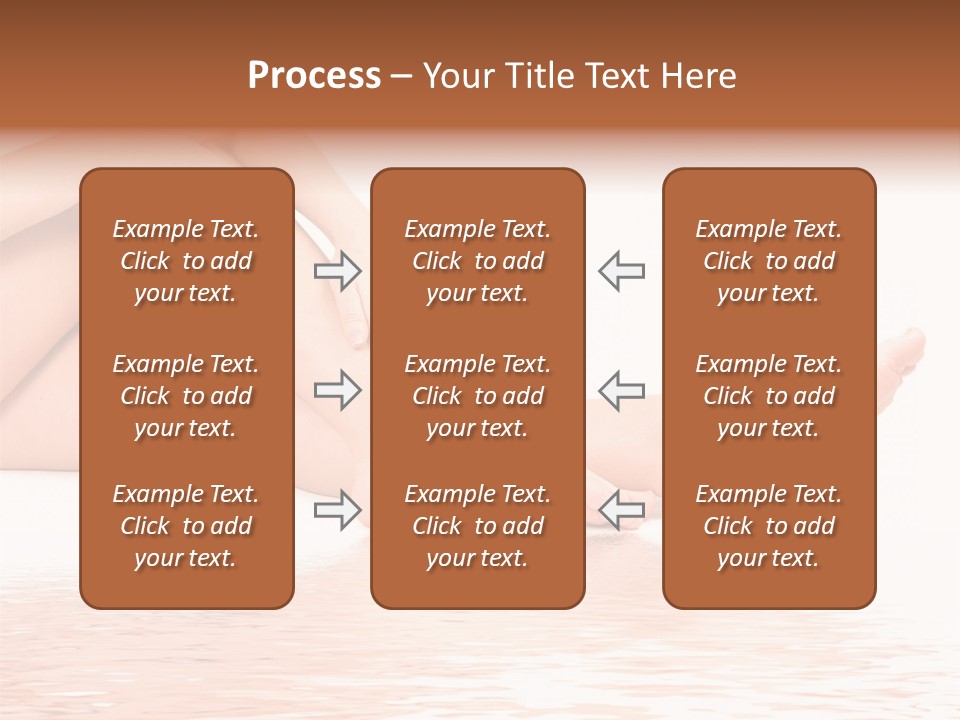 Process – Your Title Text Here

Example Text. Click to add your text.

Example Text. Click to add your text.

Example Text. Click to add your text.

Example Text. Click to add your text.

Example Text. Click to add your text.

Example Text. Click to add your text.

Example Text. Click to add your text.

Example Text. Click to add your text.

Example Text. Click to add your text.